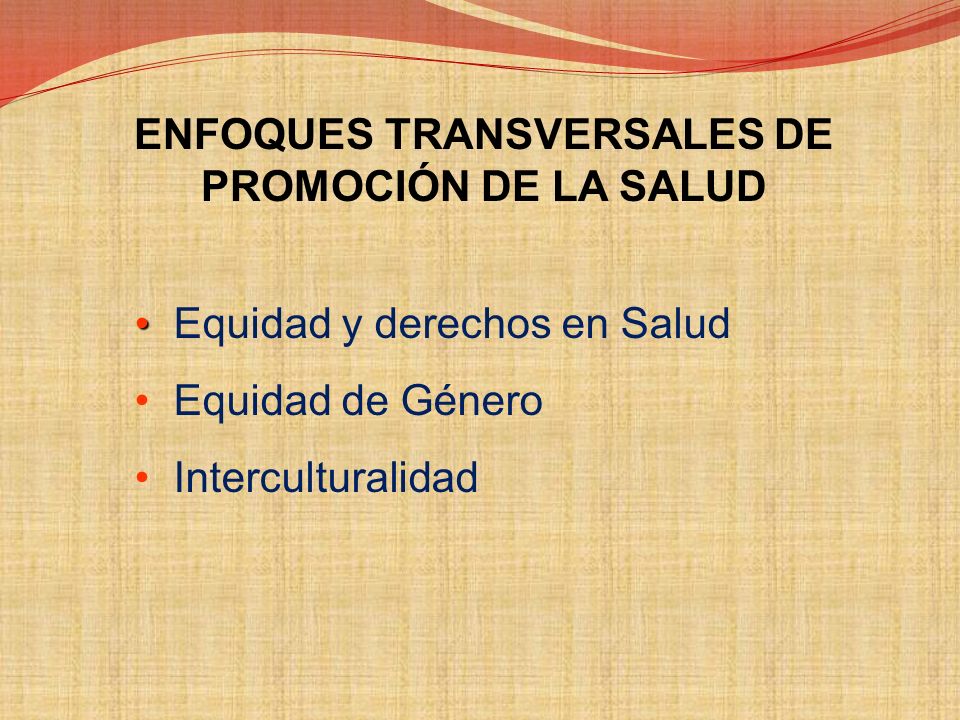 ENFOQUES TRANSVERSALES DE PROMOCIÓN DE LA SALUD

• Equidad y derechos en Salud
• Equidad de Género
• Interculturalidad